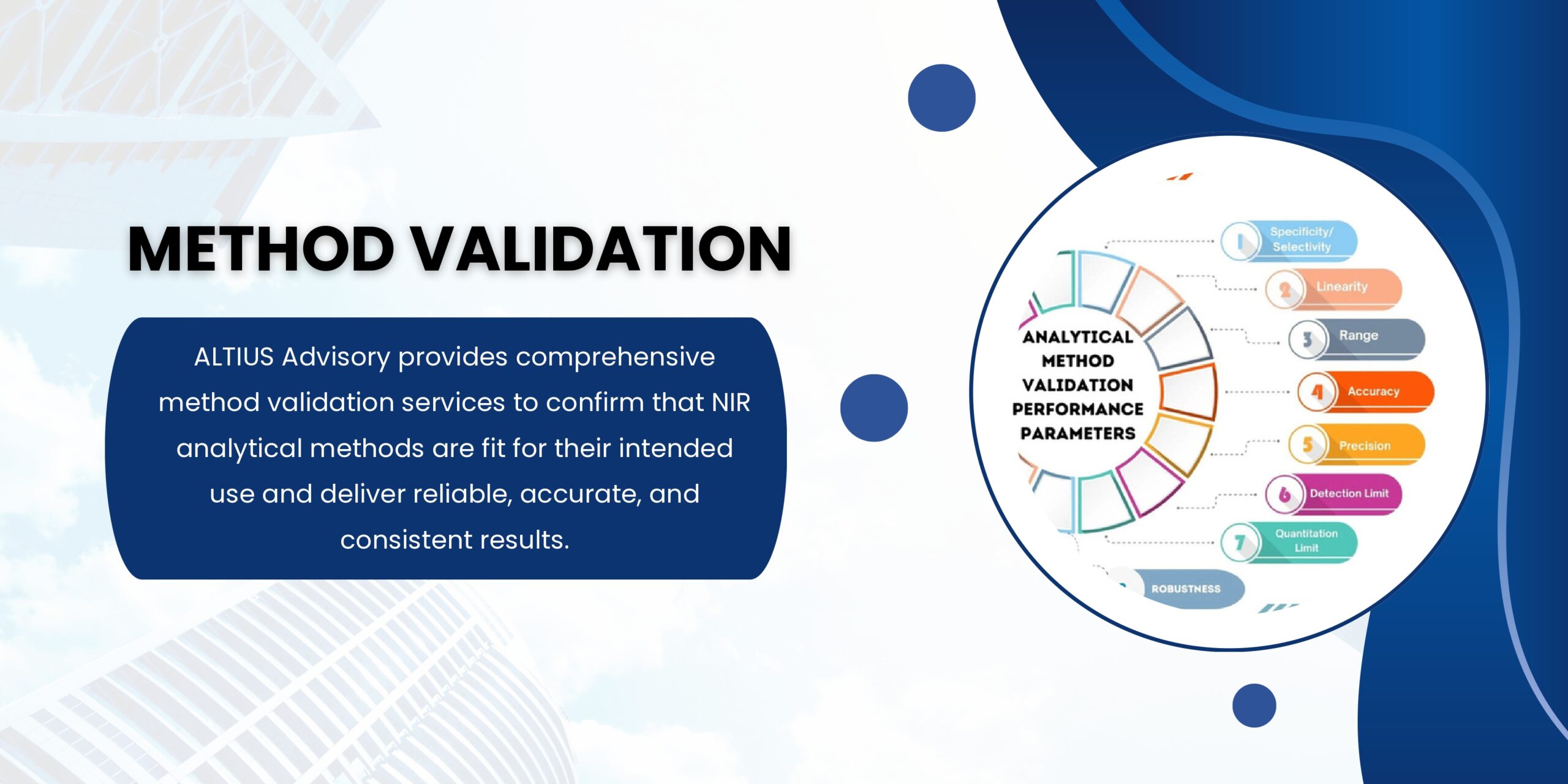 METHOD VALIDATION

ALTIUS Advisory provides comprehensive method validation services to confirm that NIR analytical methods are fit for their intended use and deliver reliable, accurate, and consistent results.

ANALYTICAL METHOD VALIDATION PERFORMANCE PARAMETERS

1 Specificity/ Selectivity
2 Linearity
3 Range
4 Accuracy
5 Precision
6 Detection Limit
7 Quantitation Limit
ROBUSTNESS